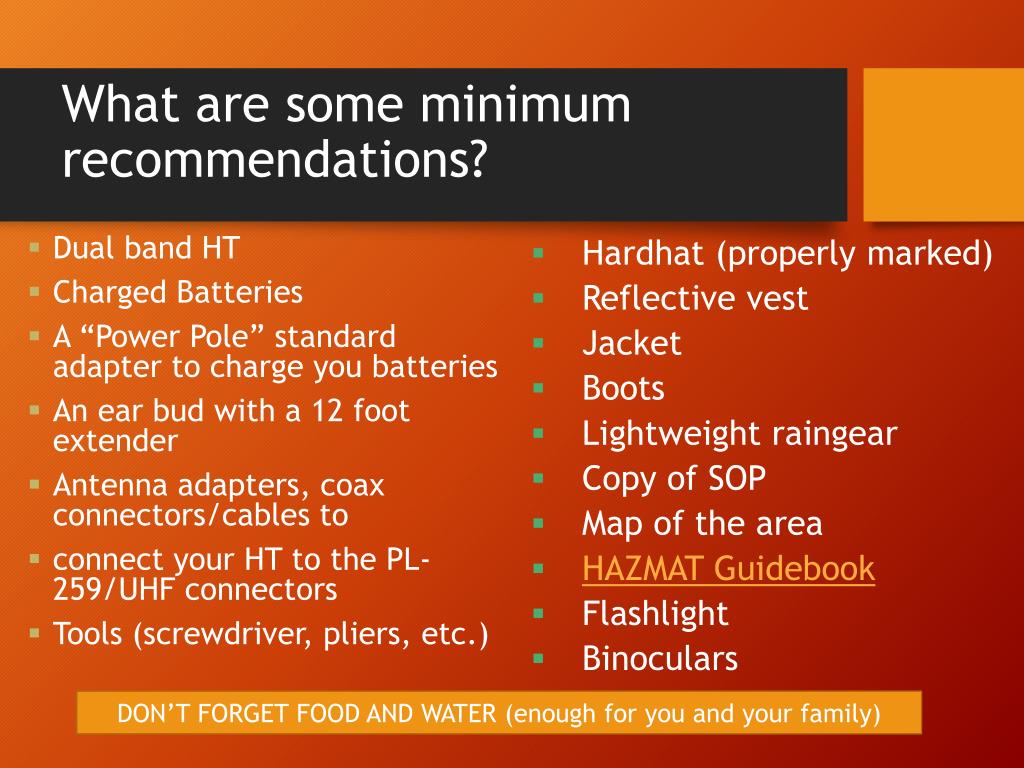 What are some minimum recommendations?

- Dual band HT
- Charged Batteries
- A “Power Pole” standard adapter to charge you batteries
- An ear bud with a 12 foot extender
- Antenna adapters, coax connectors/cables to
- connect your HT to the PL-259/UHF connectors
- Tools (screwdriver, pliers, etc.)

- Hardhat (properly marked)
- Reflective vest
- Jacket
- Boots
- Lightweight raingear
- Copy of SOP
- Map of the area
- HAZMAT Guidebook
- Flashlight
- Binoculars

DON’T FORGET FOOD AND WATER (enough for you and your family)